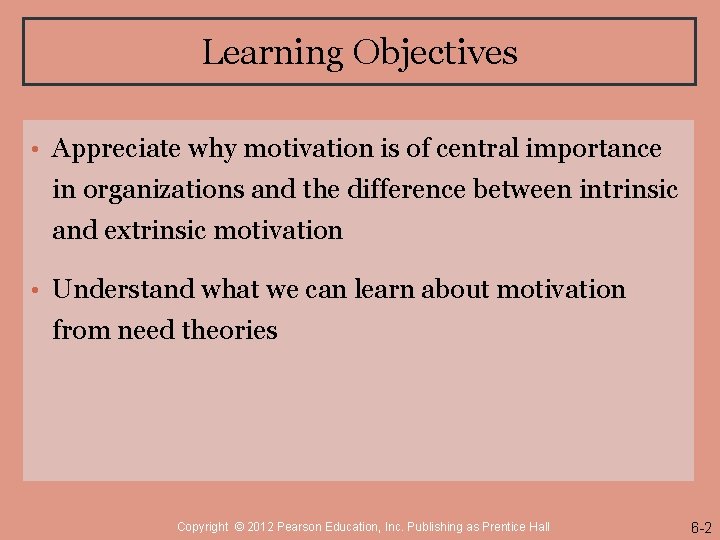 Learning Objectives

• Appreciate why motivation is of central importance in organizations and the difference between intrinsic and extrinsic motivation

• Understand what we can learn about motivation from need theories

Copyright © 2012 Pearson Education, Inc. Publishing as Prentice Hall

6-2